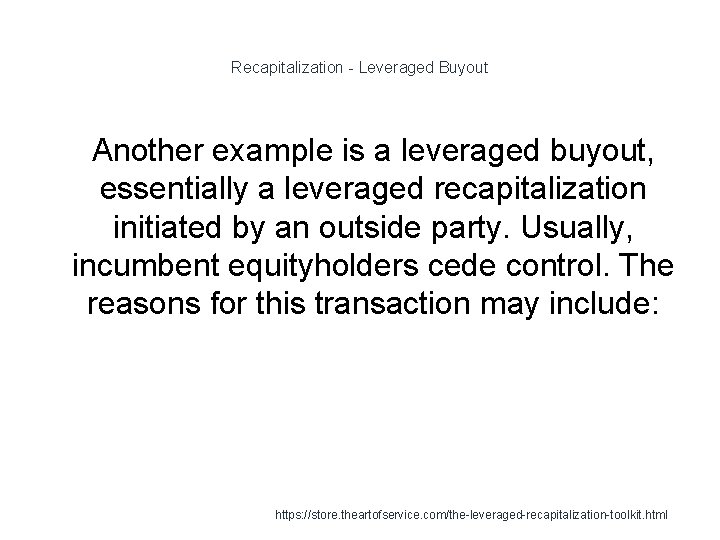 Recapitalization - Leveraged Buyout

Another example is a leveraged buyout, essentially a leveraged recapitalization initiated by an outside party. Usually, incumbent equityholders cede control. The reasons for this transaction may include:

https://store.theartofservice.com/the-leveraged-recapitalization-toolkit.html